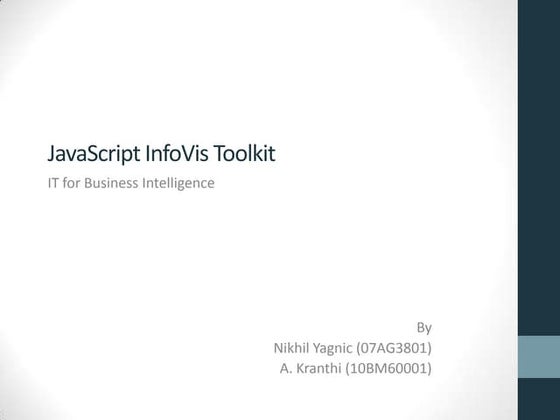 JavaScript InfoVis Toolkit

IT for Business Intelligence

By
Nikhil Yagnic (07AG3801)
A. Kranthi (10BM60001)